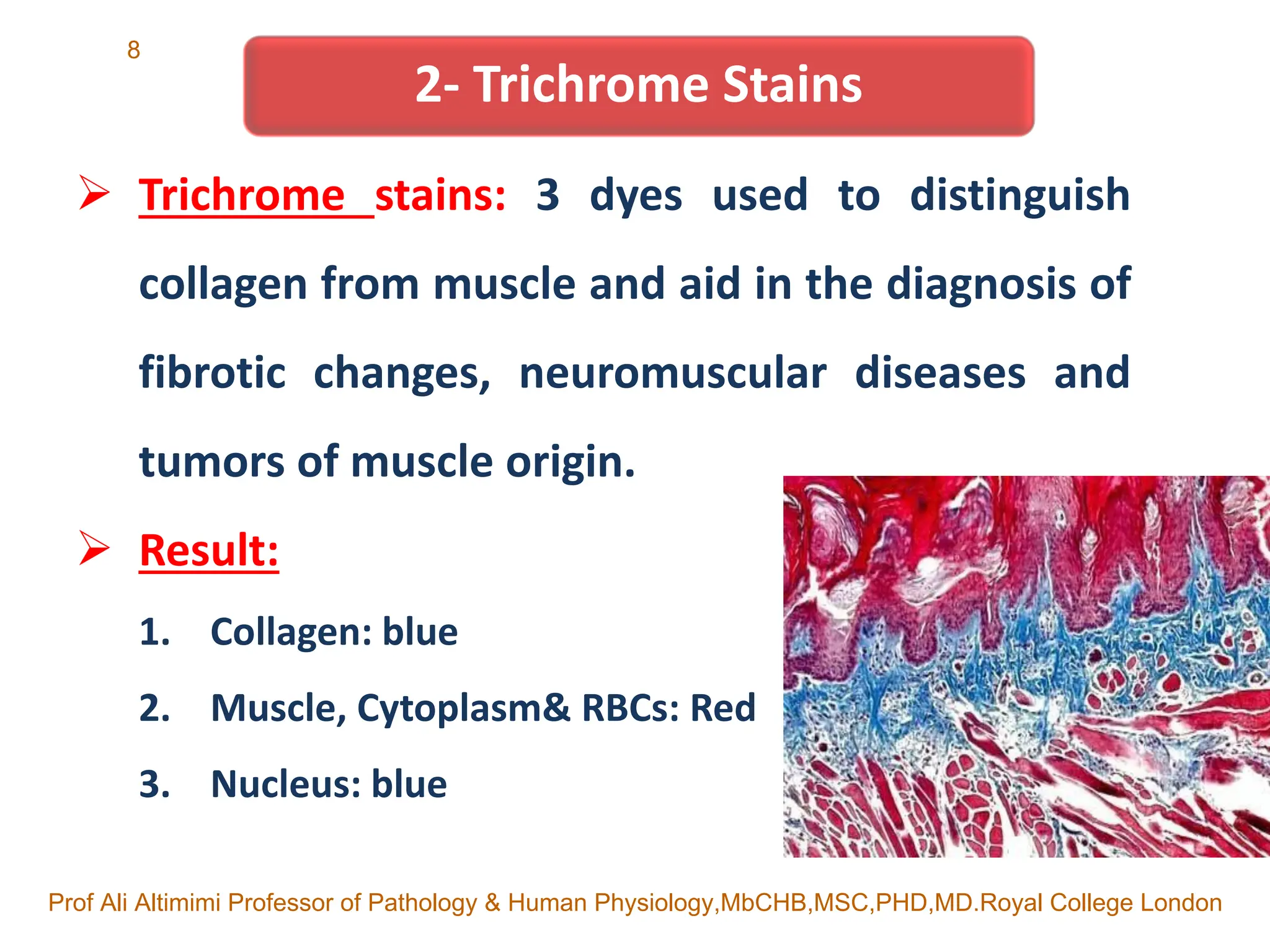 8

2- Trichrome Stains

➢ Trichrome stains: 3 dyes used to distinguish collagen from muscle and aid in the diagnosis of fibrotic changes, neuromuscular diseases and tumors of muscle origin.

➢ Result:

1. Collagen: blue
2. Muscle, Cytoplasm& RBCs: Red
3. Nucleus: blue

Prof Ali Altimimi Professor of Pathology & Human Physiology,MbCHB,MSC,PHD,MD.Royal College London